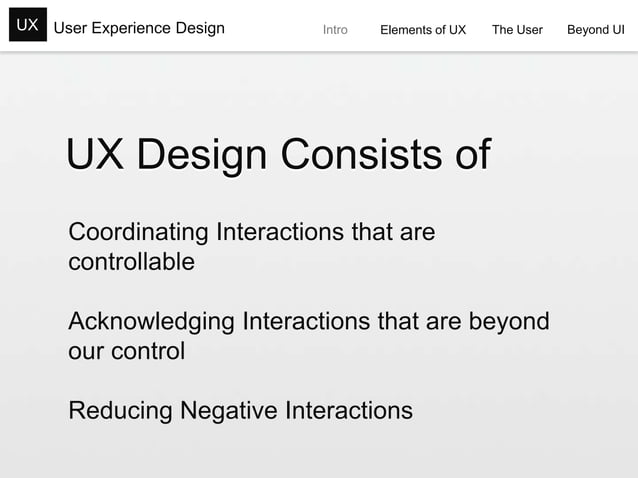 UX User Experience Design

Intro Elements of UX The User Beyond UI

UX Design Consists of

Coordinating Interactions that are controllable

Acknowledging Interactions that are beyond our control

Reducing Negative Interactions